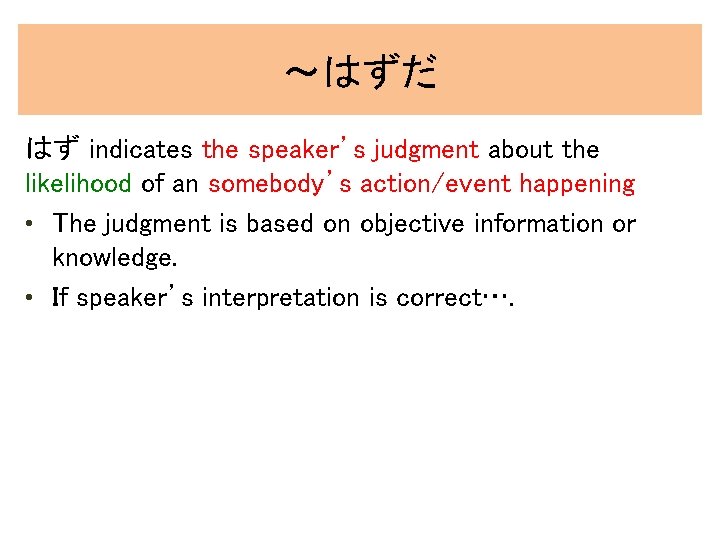 ～はずだ

はず indicates the speaker's judgment about the likelihood of an somebody's action/event happening

• The judgment is based on objective information or knowledge.
• If speaker's interpretation is correct….